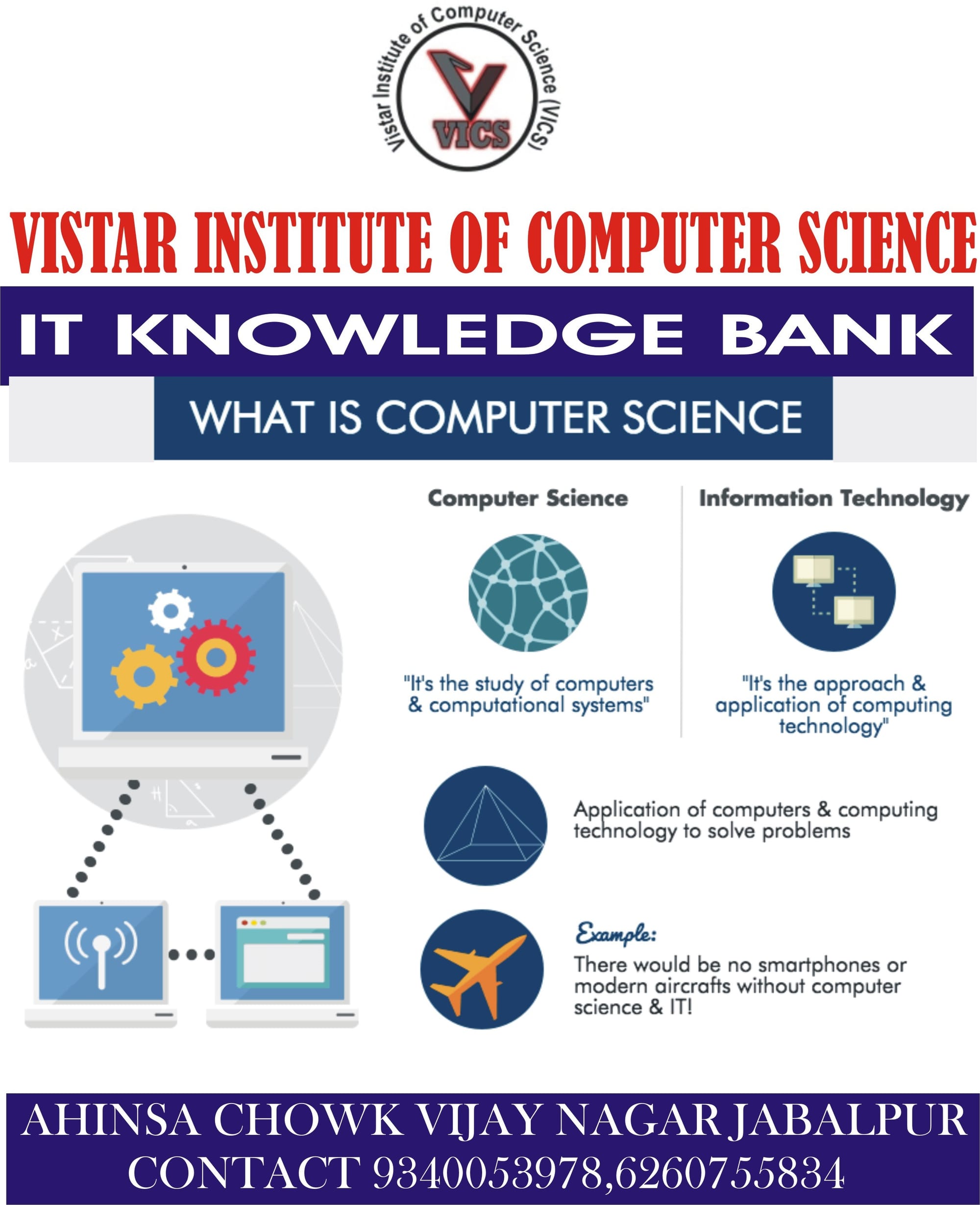 Vistar Institute of Computer Science (VICS)

VICS

VISTAR INSTITUTE OF COMPUTER SCIENCE

IT KNOWLEDGE BANK

WHAT IS COMPUTER SCIENCE

Computer Science

"It's the study of computers & computational systems"

Information Technology

"It's the approach & application of computing technology"

Application of computers & computing technology to solve problems

Example:
There would be no smartphones or modern aircrafts without computer science & IT!

AHINSA CHOWK VIJAY NAGAR JABALPUR
CONTACT 9340053978,6260755834